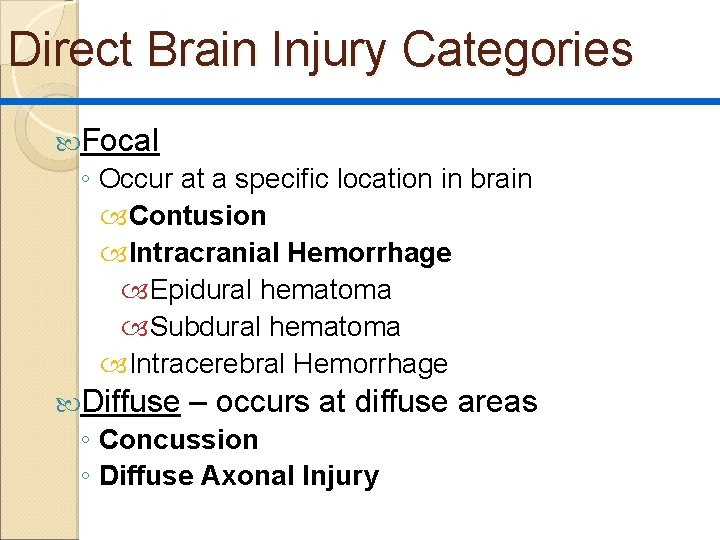 Direct Brain Injury Categories

Focal
◦ Occur at a specific location in brain
Contusion
Intracranial Hemorrhage
Epidural hematoma
Subdural hematoma
Intracerebral Hemorrhage

Diffuse – occurs at diffuse areas
◦ Concussion
◦ Diffuse Axonal Injury